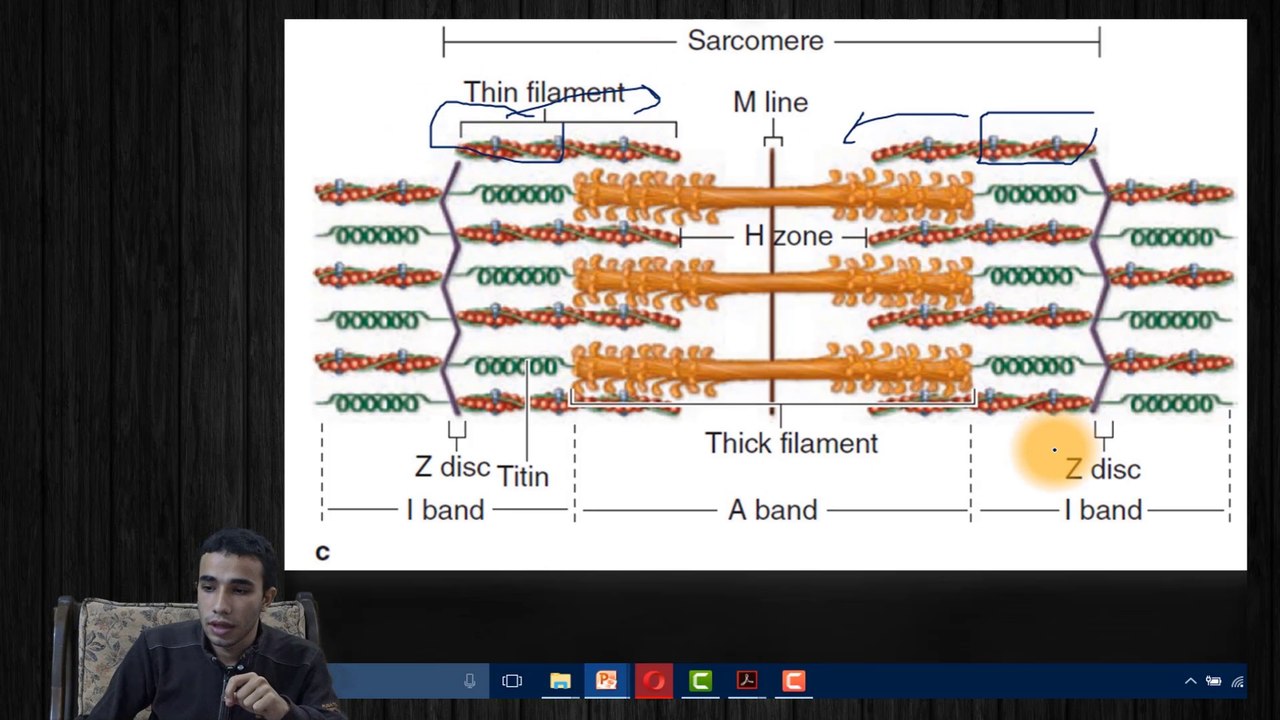 Sarcomere

Thin filament

M line

H zone

Thick filament

Z disc

Titin

Z disc

I band

A band

I band

c